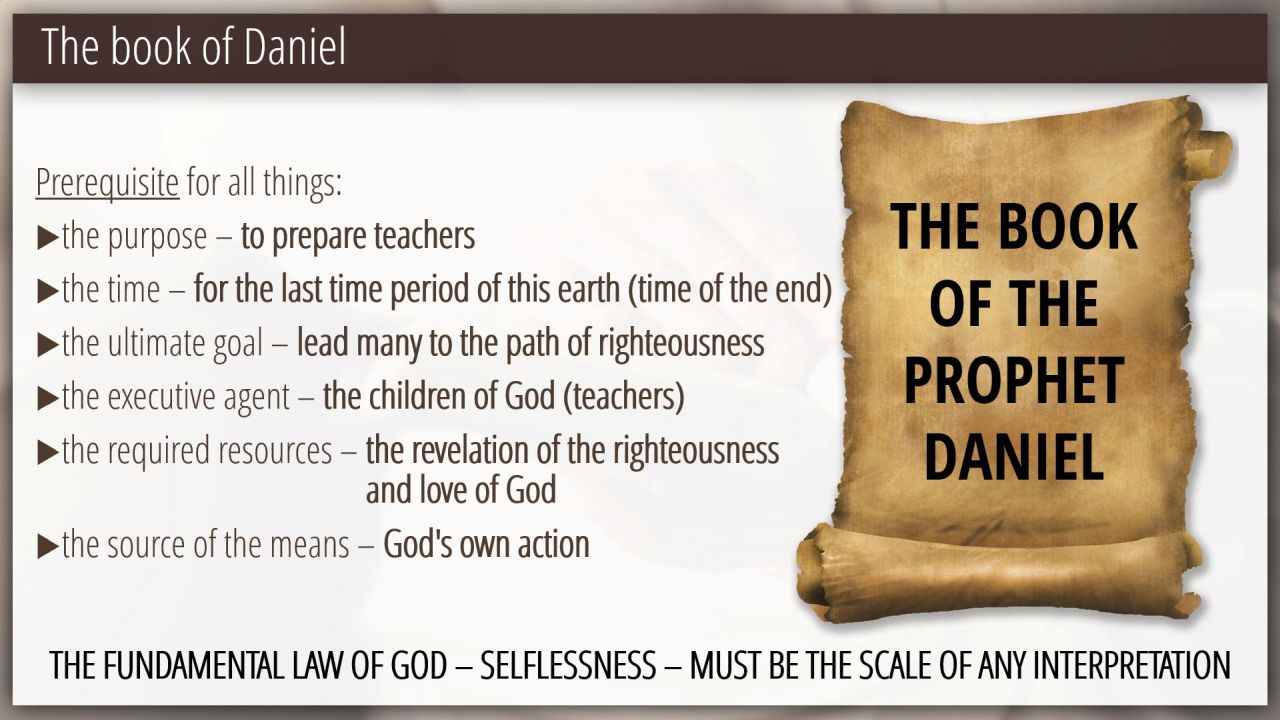 The book of Daniel

Prerequisite for all things:

▶the purpose – to prepare teachers

▶the time – for the last time period of this earth (time of the end)

▶the ultimate goal – lead many to the path of righteousness

▶the executive agent – the children of God (teachers)

▶the required resources – the revelation of the righteousness and love of God

▶the source of the means – God's own action

THE BOOK OF THE PROPHET DANIEL

THE FUNDAMENTAL LAW OF GOD – SELFLESSNESS – MUST BE THE SCALE OF ANY INTERPRETATION